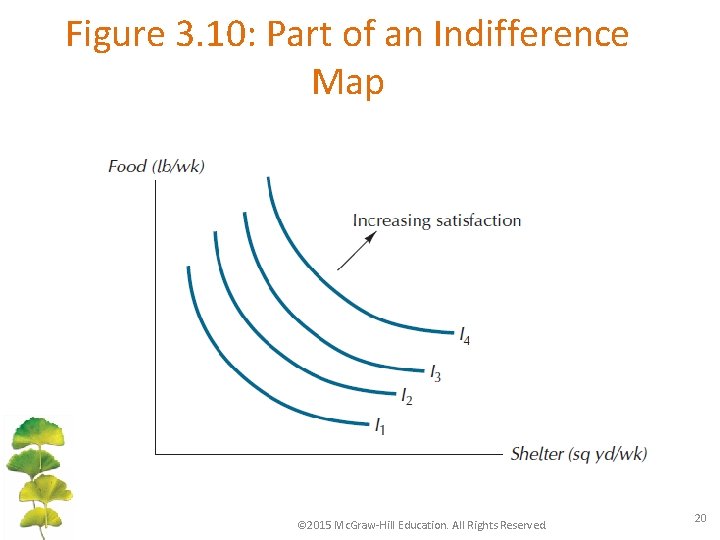 Figure 3.10: Part of an Indifference Map

Food (lb/wk)

Increasing satisfaction

$I_4$

$I_3$

$I_2$

$I_1$

Shelter (sq yd/wk)

©2015 McGraw-Hill Education. All Rights Reserved

20